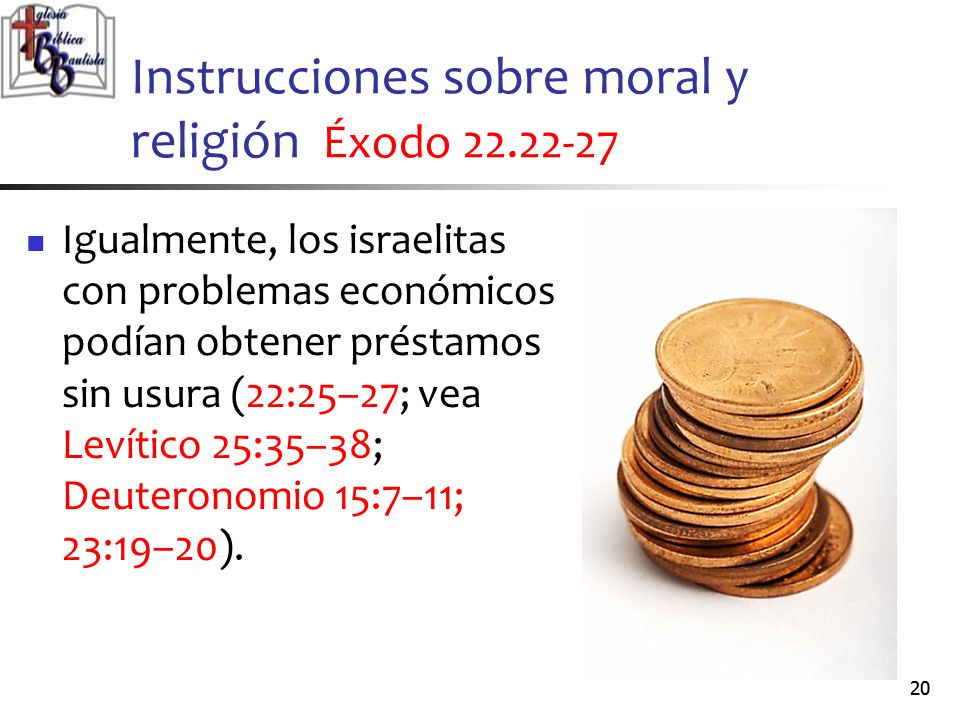 Iglesia Bíblica Bautista

Instrucciones sobre moral y religión Éxodo 22.22-27

Igualmente, los israelitas con problemas económicos podían obtener préstamos sin usura (22:25–27; vea Levítico 25:35–38; Deuteronomio 15:7–11; 23:19–20).

20